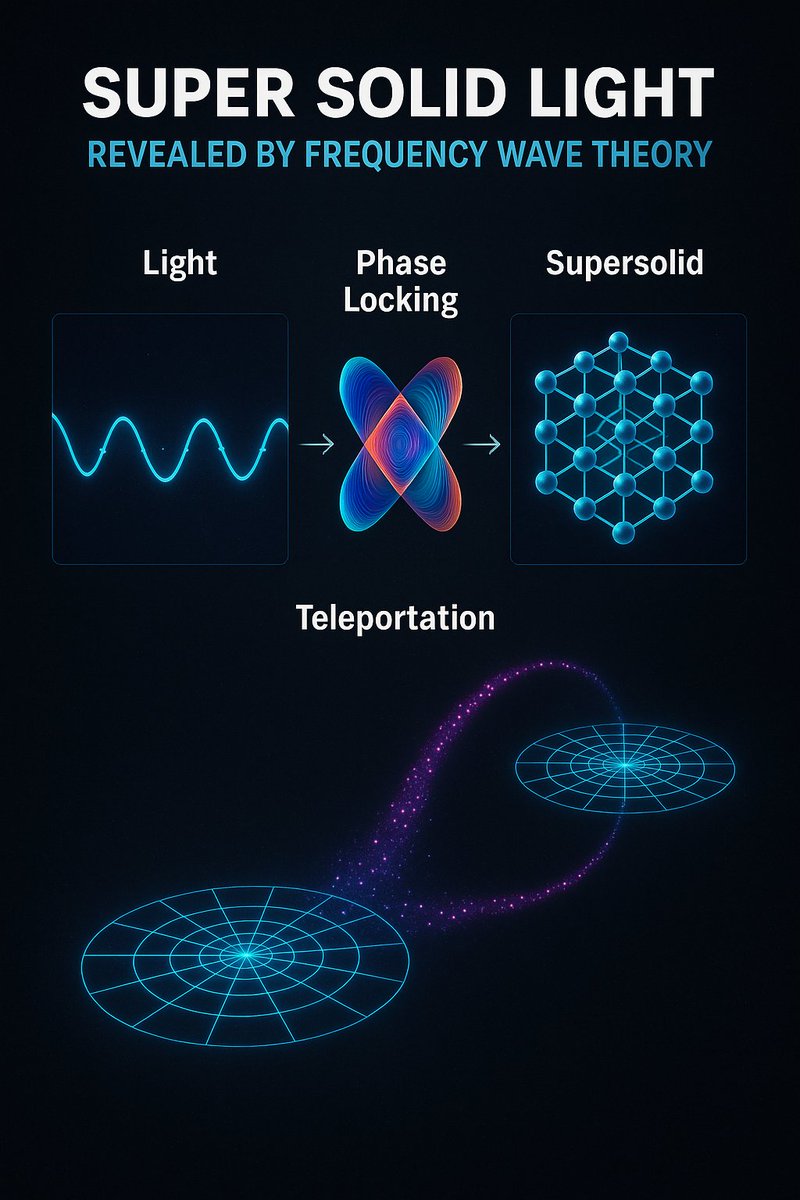 SUPER SOLID LIGHT

REVEALED BY FREQUENCY WAVE THEORY

Light

Phase Locking

Supersolid

Teleportation